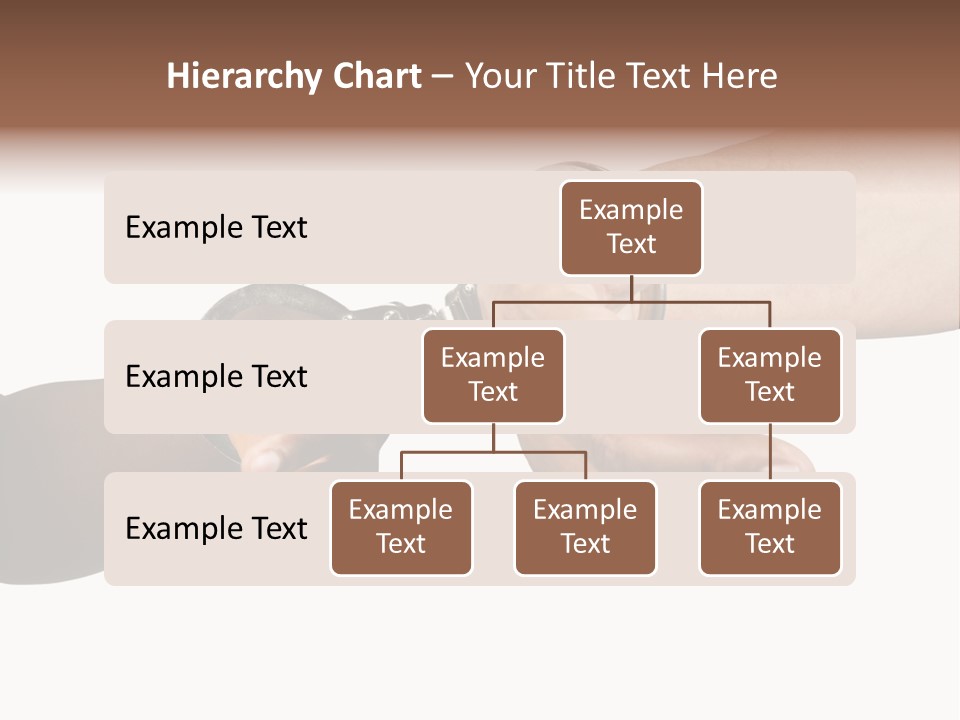 Hierarchy Chart – Your Title Text Here

Example Text

Example Text

Example Text

Example Text

Example Text

Example Text

Example Text

Example Text

Example Text